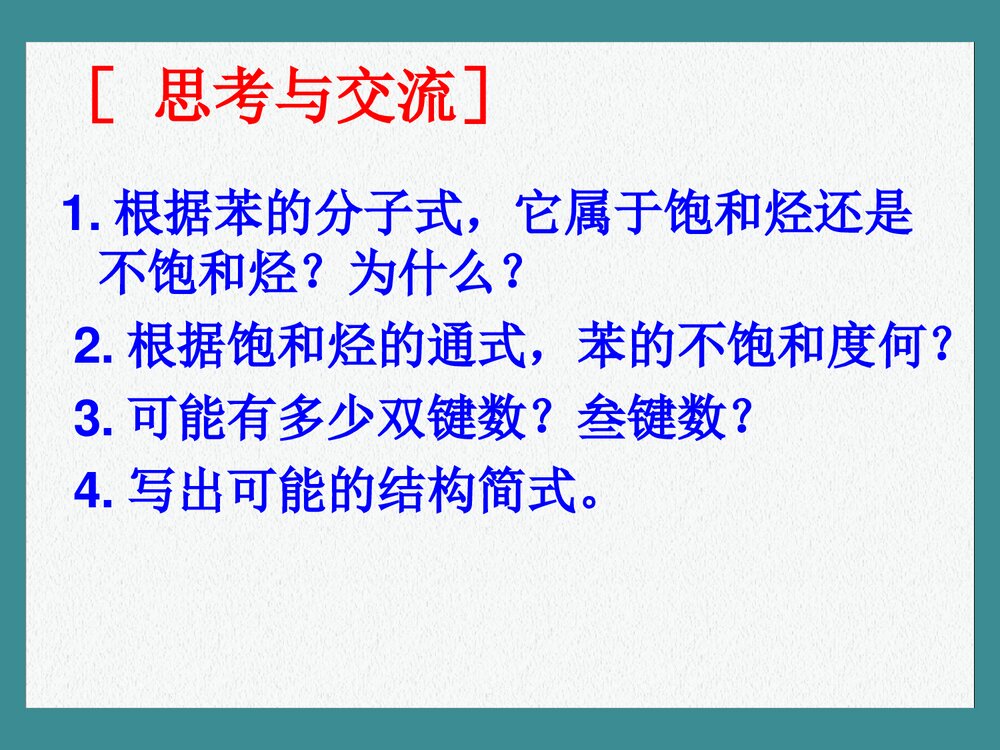 [ 思考与交流]

1. 根据苯的分子式，它属于饱和烃还是不饱和烃？为什么？

2. 根据饱和烃的通式，苯的不饱和度何？

3. 可能有多少双键数？叁键数？

4. 写出可能的结构简式。